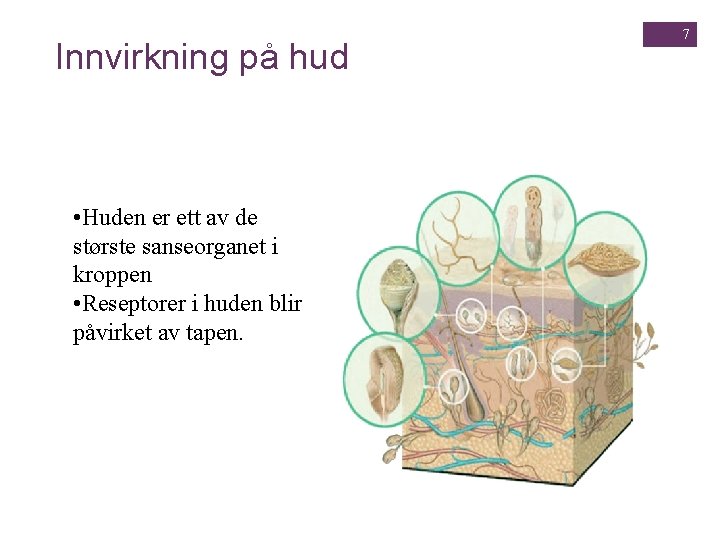 7

Innvirkning på hud

•Huden er ett av de største sanseorganet i kroppen
•Reseptorer i huden blir påvirket av tapen.